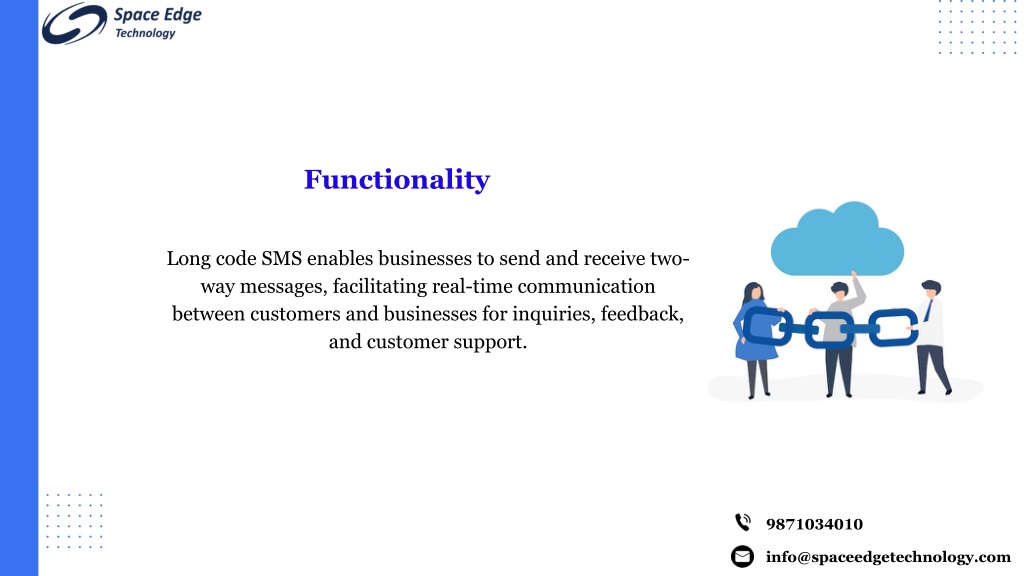 Space Edge
Technology

Functionality

Long code SMS enables businesses to send and receive two-way messages, facilitating real-time communication between customers and businesses for inquiries, feedback, and customer support.

9871034010

info@spaceedgetechnology.com